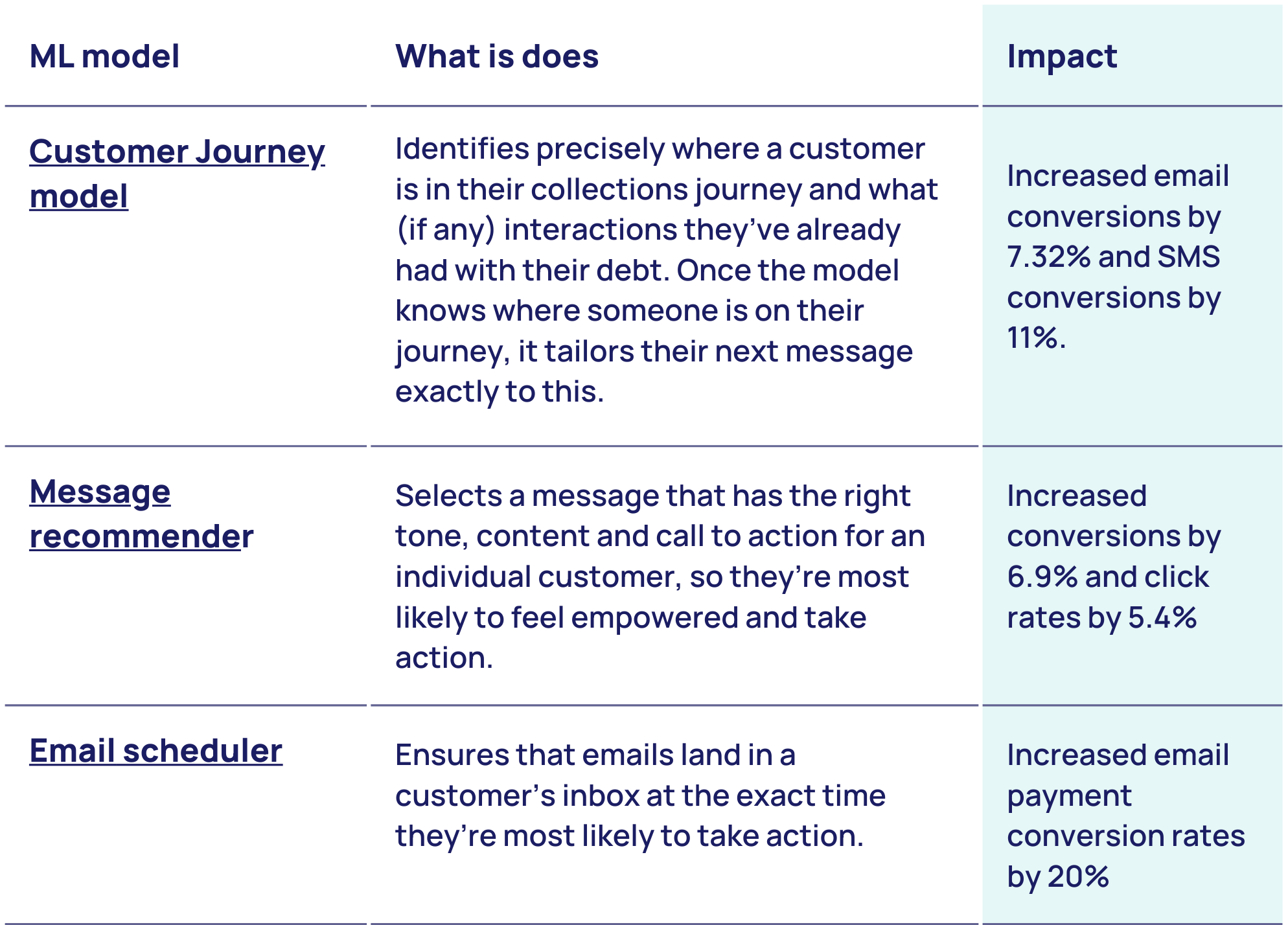 | ML model | What is does | Impact |
|---|---|---|
| Customer Journey model | Identifies precisely where a customer is in their collections journey and what (if any) interactions they've already had with their debt. Once the model knows where someone is on their journey, it tailors their next message exactly to this. | Increased email conversions by 7.32% and SMS conversions by 11%. |
| Message recommender | Selects a message that has the right tone, content and call to action for an individual customer, so they're most likely to feel empowered and take action. | Increased conversions by 6.9% and click rates by 5.4% |
| Email scheduler | Ensures that emails land in a customer's inbox at the exact time they're most likely to take action. | Increased email payment conversion rates by 20% |